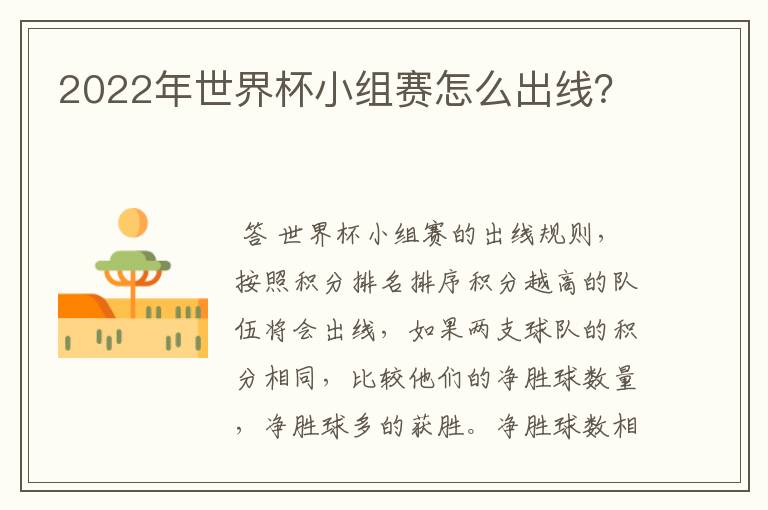 2022年世界杯小组赛怎么出线?

答 世界杯小组赛的出线规则，按照积分排名排序积分越高的队伍将会出线，如果两支球队的积分相同，比较他们的净胜球数量，净胜球多的获胜。净胜球数相